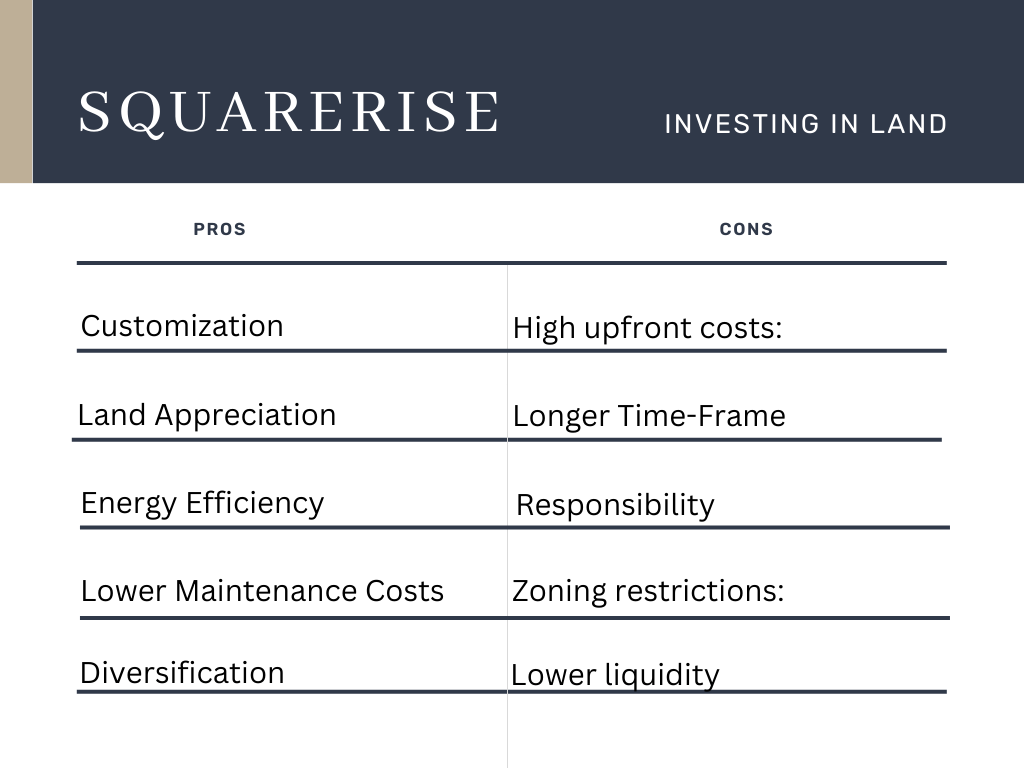 SQUARERISE

INVESTING IN LAND

| PROS | CONS |
|---|---|
| Customization | High upfront costs: |
| Land Appreciation | Longer Time-Frame |
| Energy Efficiency | Responsibility |
| Lower Maintenance Costs | Zoning restrictions: |
| Diversification | Lower liquidity |